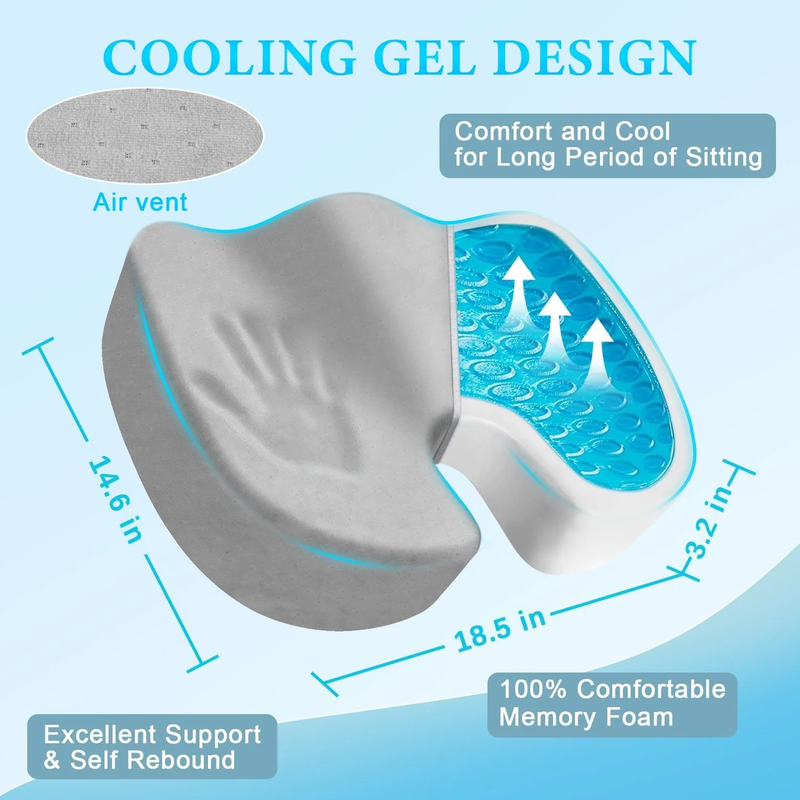 COOLING GEL DESIGN

Air vent

Comfort and Cool for Long Period of Sitting

14.6 in

18.5 in

3.2 in

100% Comfortable Memory Foam

Excellent Support & Self Rebound